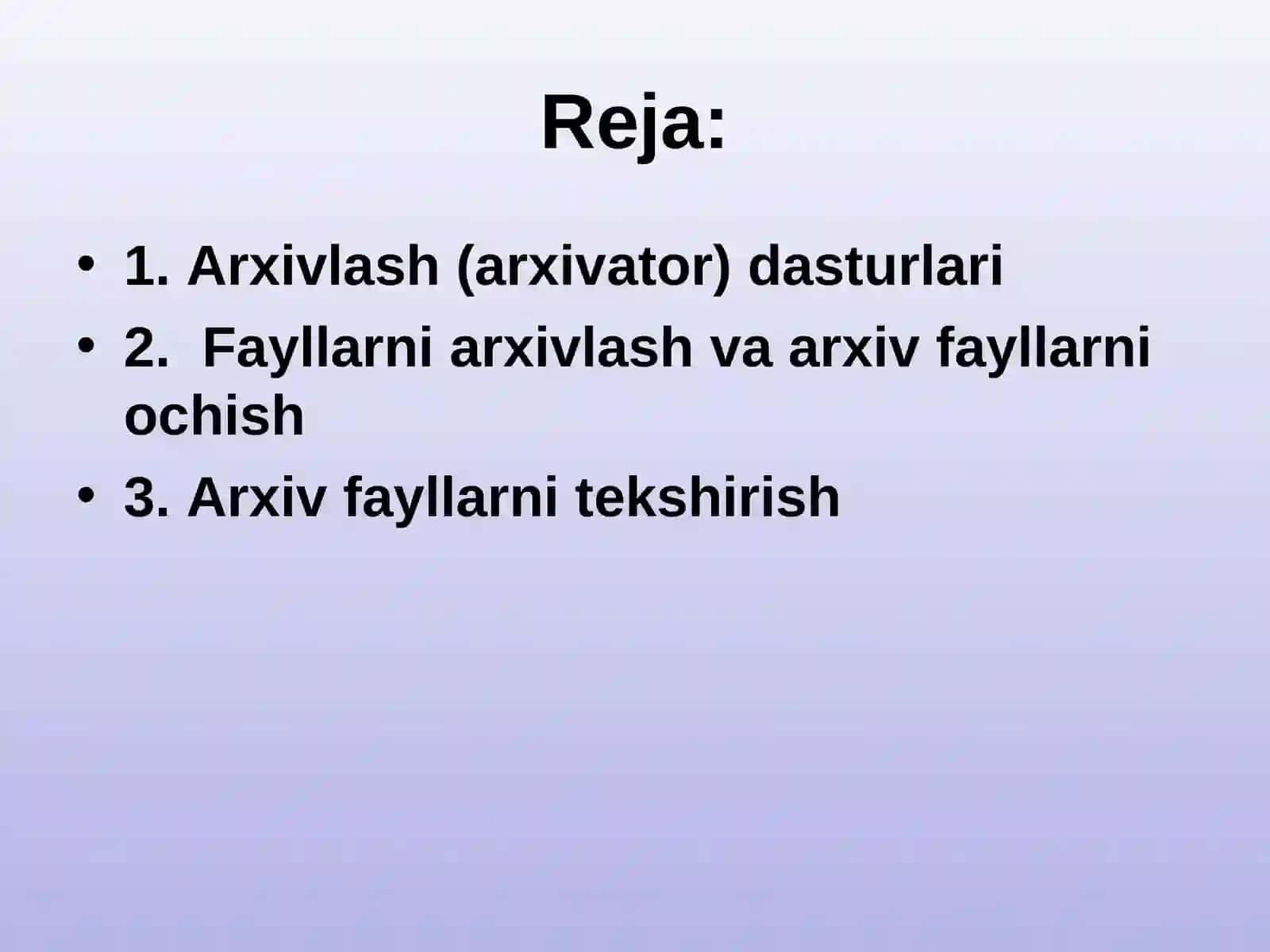 Reja:

• 1. Arxivlash (arxivator) dasturlari
• 2.  Fayllarni arxivlash va arxiv fayllarni ochish
• 3. Arxiv fayllarni tekshirish